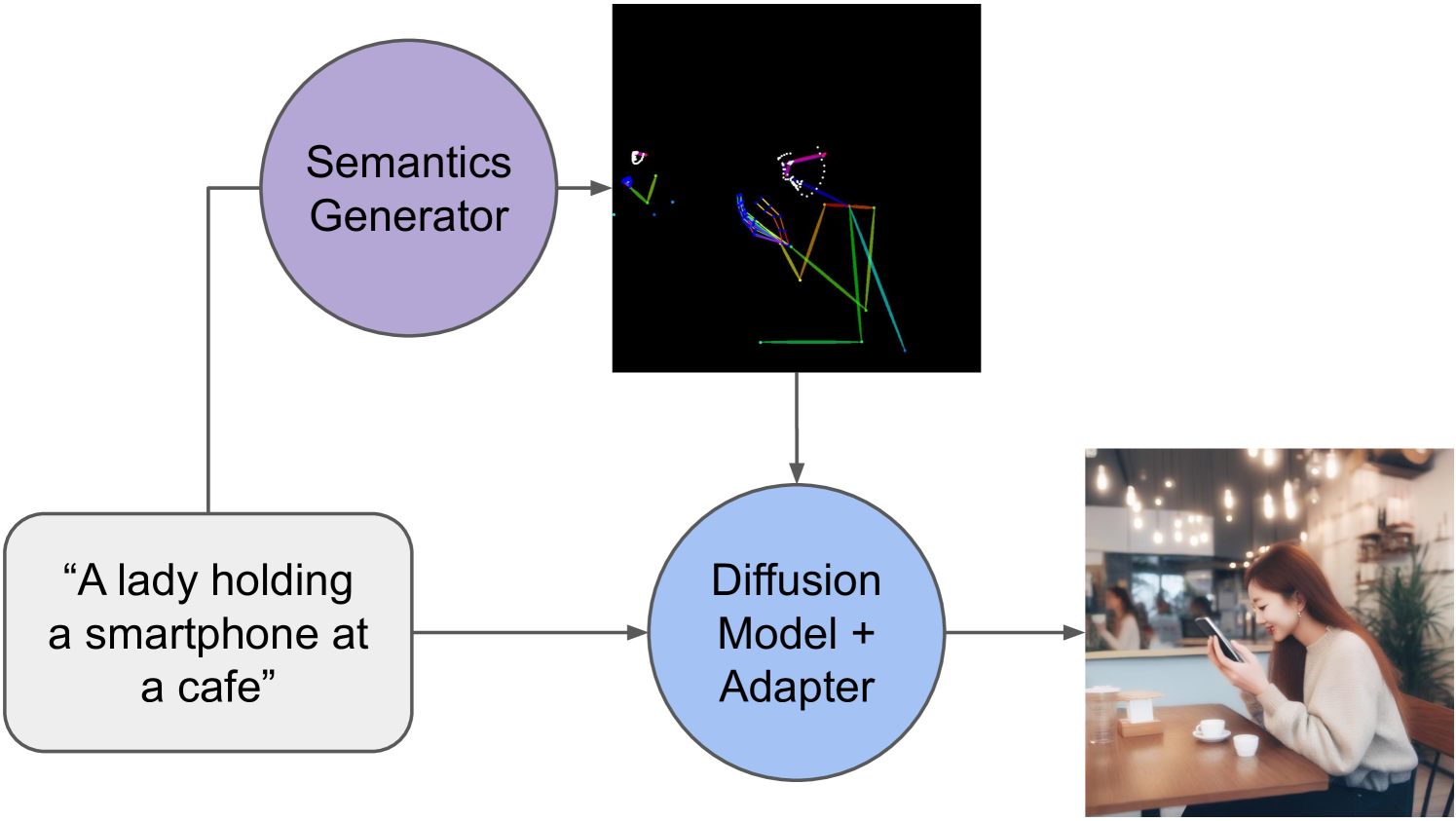 Semantics Generator

“A lady holding a smartphone at a cafe”

Diffusion Model + Adapter